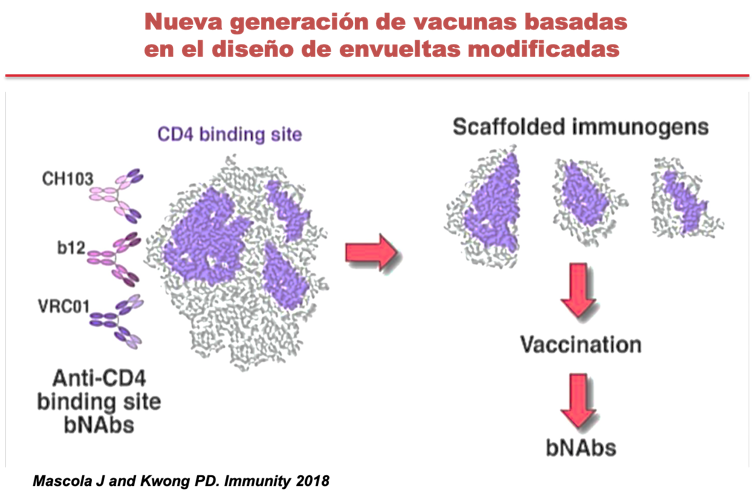 Nueva generación de vacunas basadas en el diseño de envueltas modificadas

CD4 binding site

CH103

b12

VRC01

Anti-CD4 binding site bNAbs

Scaffolded immunogens

Vaccination

bNAbs

Mascola J and Kwong PD. Immunity 2018